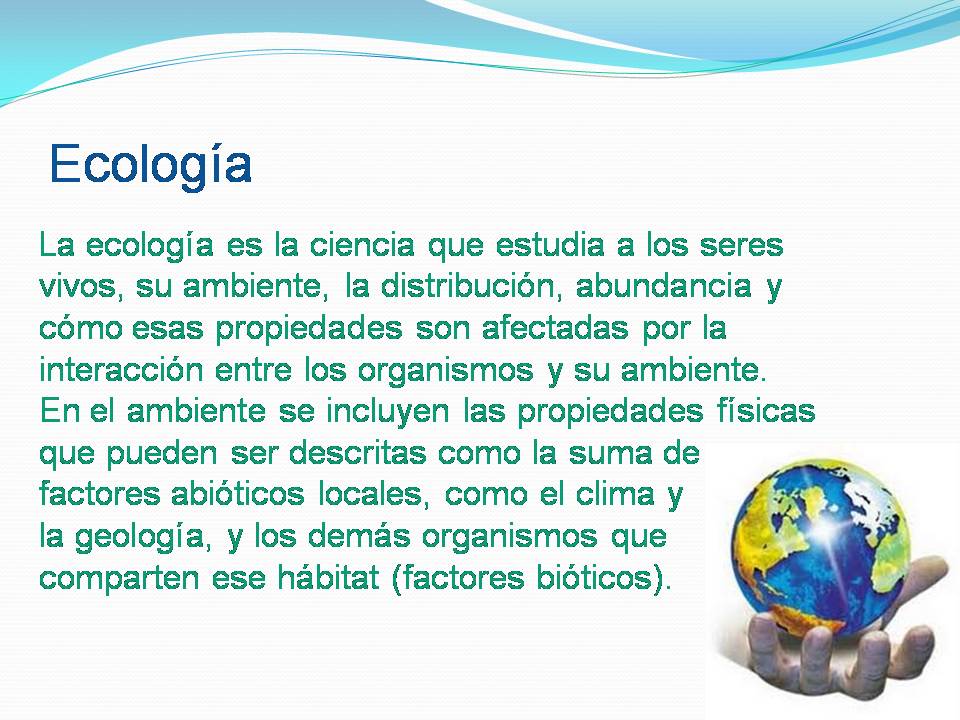 Ecología

La ecología es la ciencia que estudia a los seres vivos, su ambiente, la distribución, abundancia y cómo esas propiedades son afectadas por la interacción entre los organismos y su ambiente.
En el ambiente se incluyen las propiedades físicas que pueden ser descritas como la suma de factores abióticos locales, como el clima y la geología, y los demás organismos que comparten ese hábitat (factores bióticos).